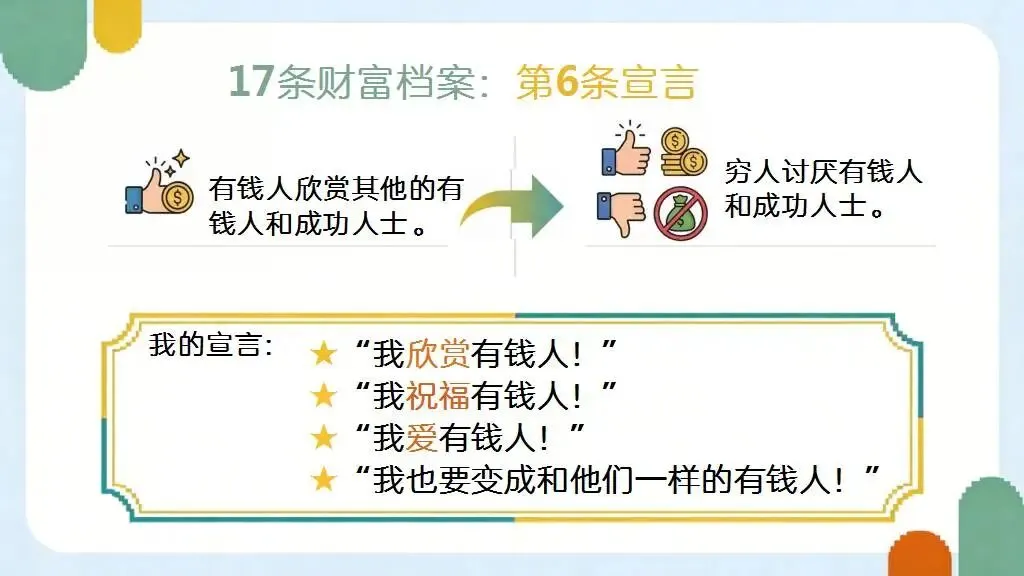 17条财富档案：第6条宣言

有钱人欣赏其他的有钱人和成功人士。

穷人讨厌有钱人和成功人士。

我的宣言：
★ “我欣赏有钱人！”
★ “我祝福有钱人！”
★ “我爱有钱人！”
★ “我也要变成和他们一样的有钱人！”